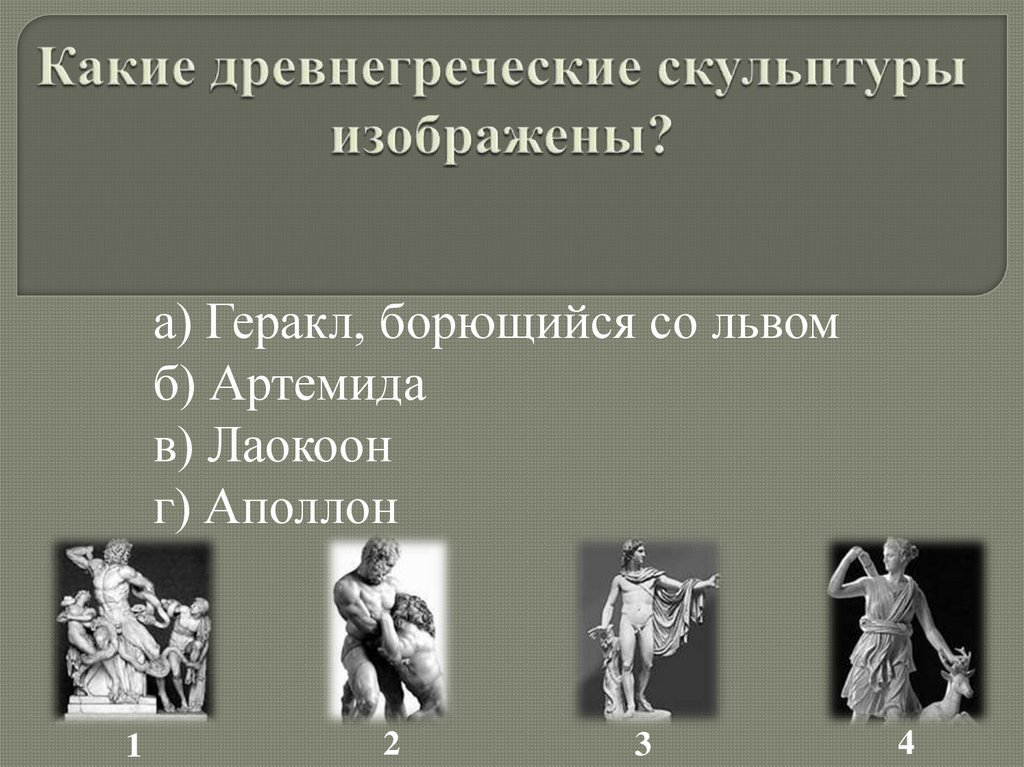 Какие древнегреческие скульптуры изображены?

а) Геракл, борющийся со львом
б) Артемида
в) Лаокоон
г) Аполлон

1

2

3

4